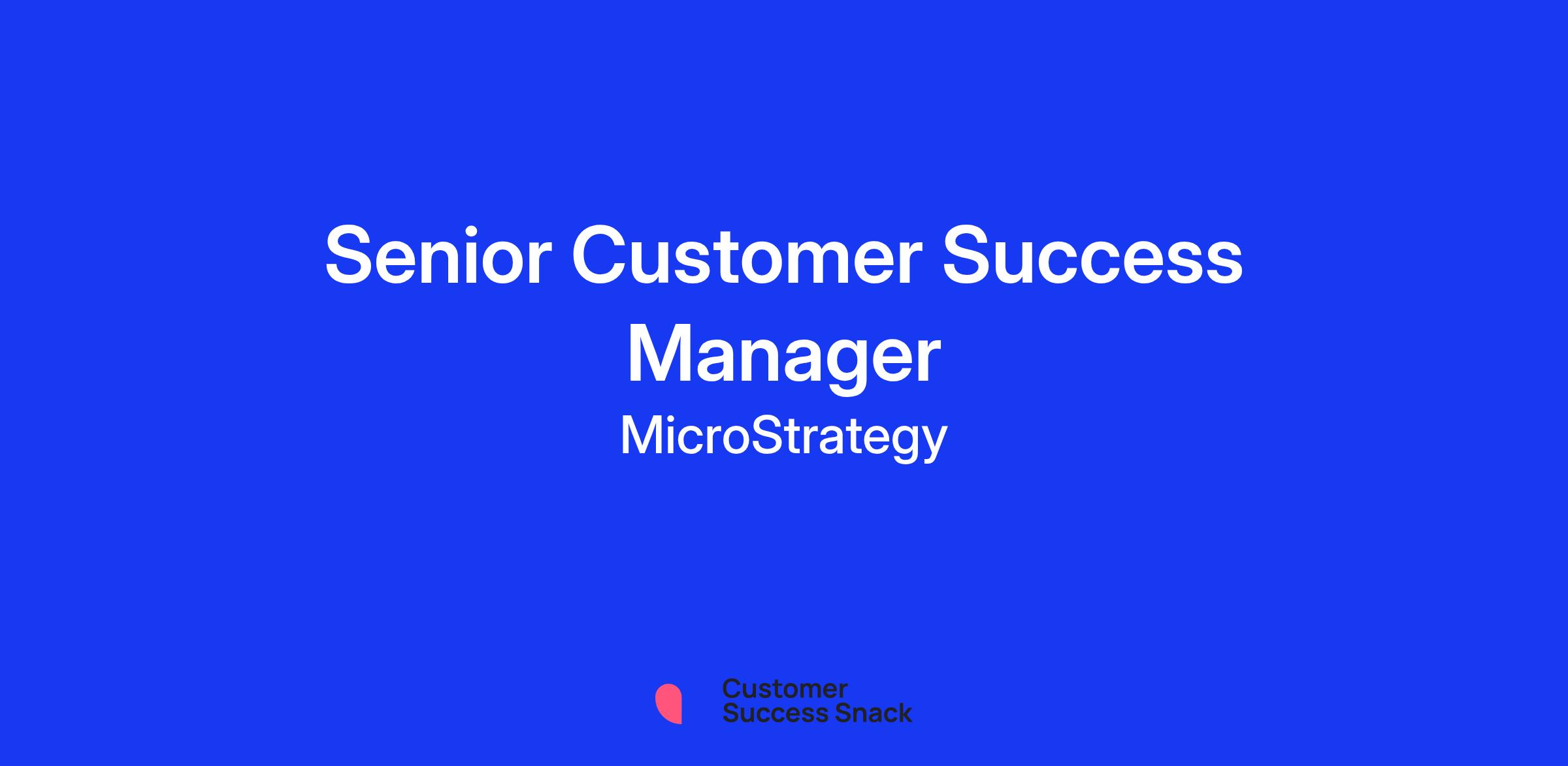 Senior Customer Success Manager

MicroStrategy

Customer
Success Snack